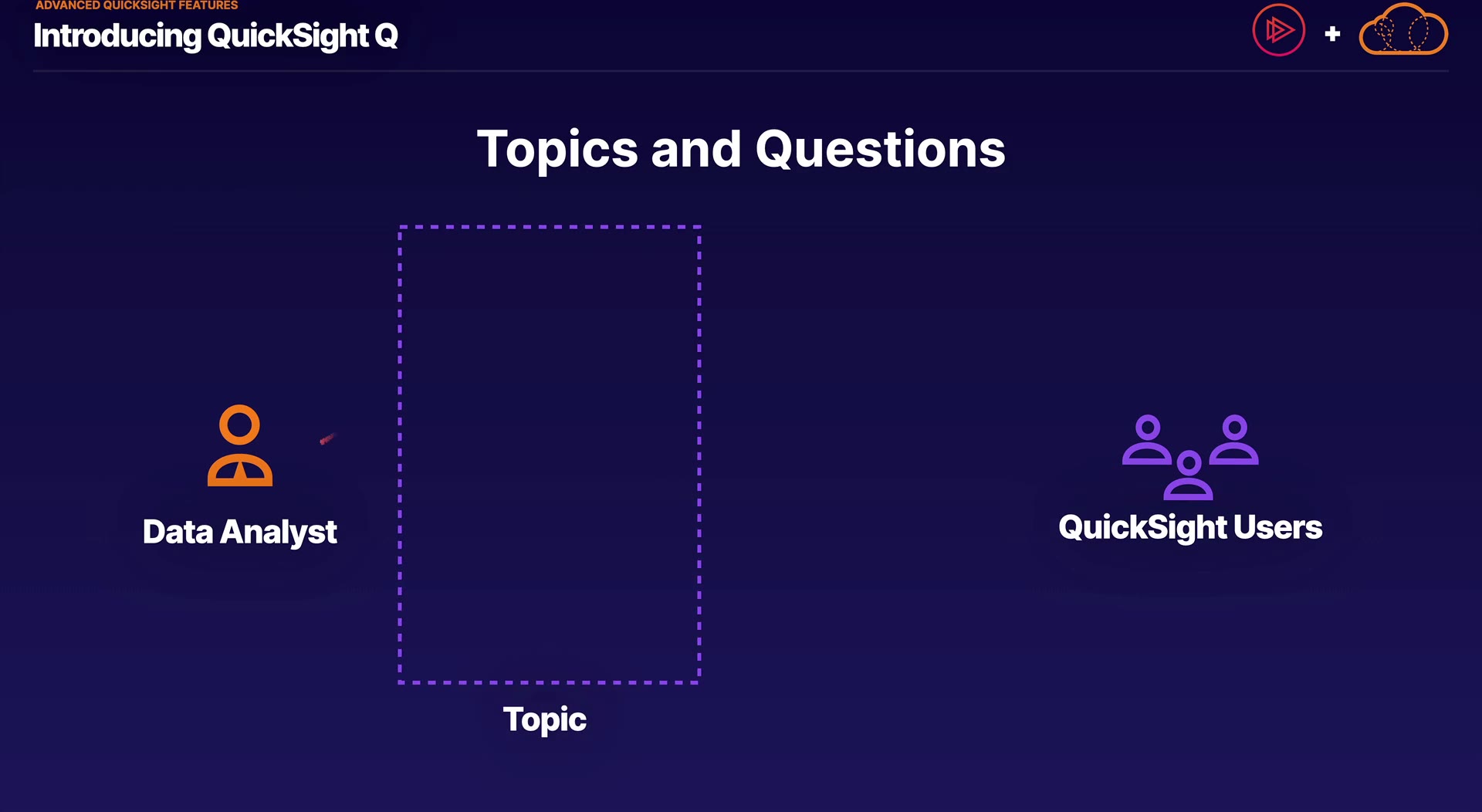 ADVANCED QUICKSIGHT FEATURES
Introducing QuickSight Q

+

Topics and Questions

Data Analyst

Topic

QuickSight Users